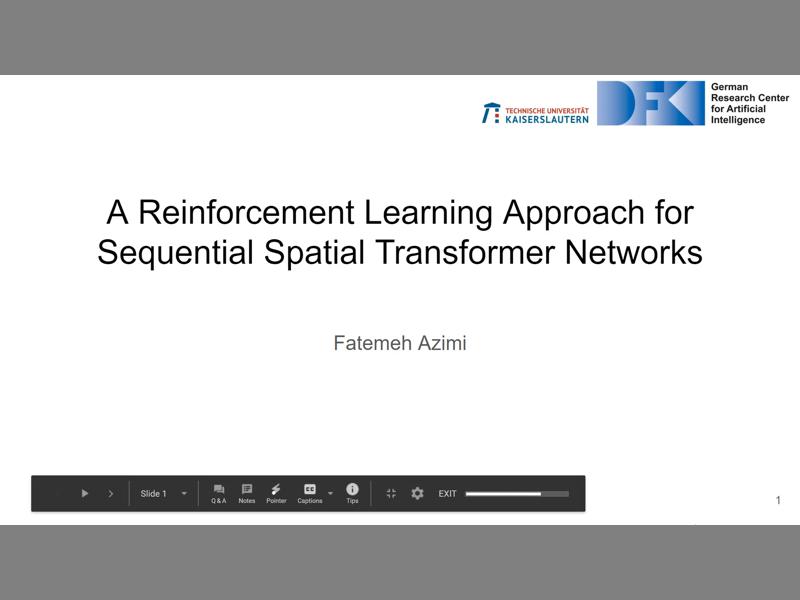 TECHNISCHE UNIVERSITÄT
KAISERSLAUTERN

DFKI
German Research Center for Artificial Intelligence

A Reinforcement Learning Approach for Sequential Spatial Transformer Networks

Fatemeh Azimi

Slide 1
Q & A
Notes
Pointer
Captions
Tips
EXIT

1